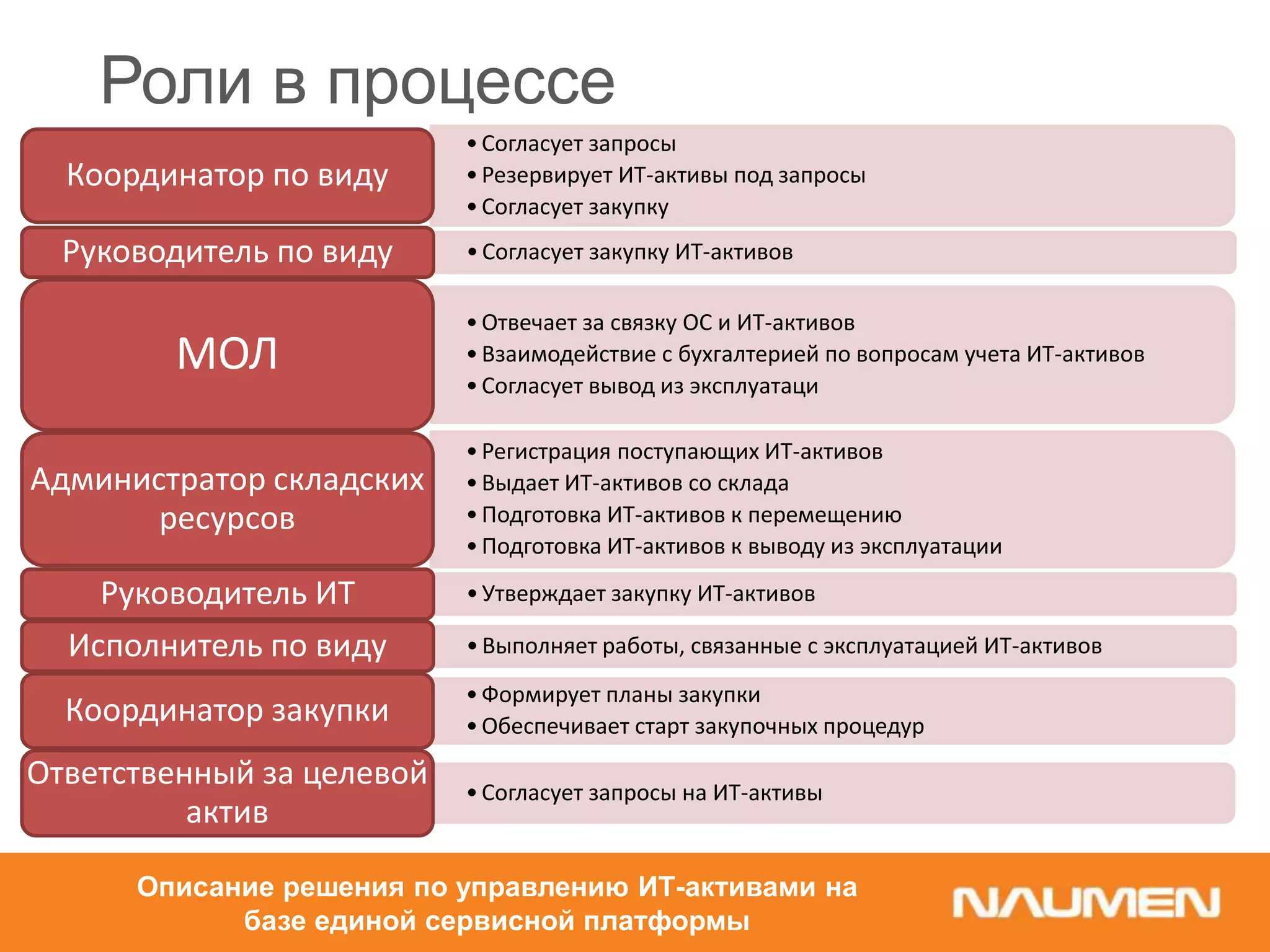 Роли в процессе

Координатор по виду

• Согласует запросы
• Резервирует ИТ-активы под запросы
• Согласует закупку

Руководитель по виду

• Согласует закупку ИТ-активов

МОЛ

• Отвечает за связку ОС и ИТ-активов
• Взаимодействие с бухгалтерией по вопросам учета ИТ-активов
• Согласует вывод из эксплуатаци

Администратор складских ресурсов

• Регистрация поступающих ИТ-активов
• Выдает ИТ-активов со склада
• Подготовка ИТ-активов к перемещению
• Подготовка ИТ-активов к выводу из эксплуатации

Руководитель ИТ

• Утверждает закупку ИТ-активов

Исполнитель по виду

• Выполняет работы, связанные с эксплуатацией ИТ-активов

Координатор закупки

• Формирует планы закупки
• Обеспечивает старт закупочных процедур

Ответственный за целевой актив

• Согласует запросы на ИТ-активы

Описание решения по управлению ИТ-активами на базе единой сервисной платформы

NAUMEN